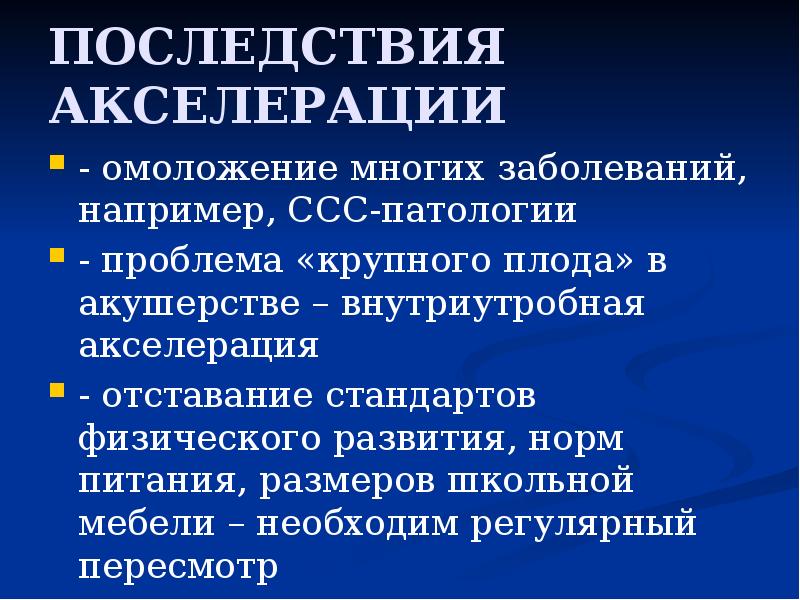 ПОСЛЕДСТВИЯ АКСЕЛЕРАЦИИ

- омоложение многих заболеваний, например, ССС-патологии

- проблема «крупного плода» в акушерстве – внутриутробная акселерация

- отставание стандартов физического развития, норм питания, размеров школьной мебели – необходим регулярный пересмотр